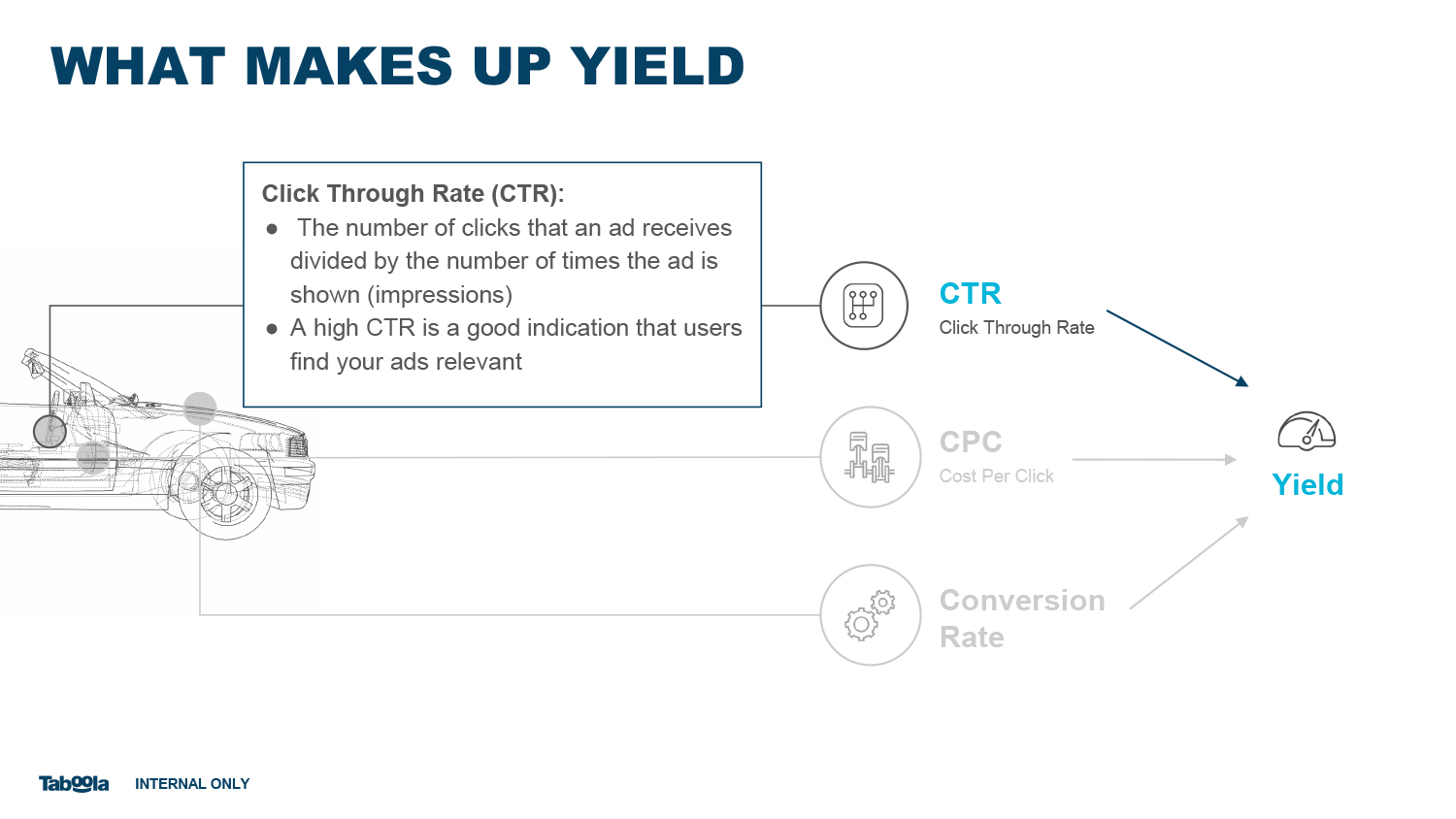 WHAT MAKES UP YIELD

Click Through Rate (CTR):
● The number of clicks that an ad receives divided by the number of times the ad is shown (impressions)
● A high CTR is a good indication that users find your ads relevant

CTR
Click Through Rate

CPC
Cost Per Click

Conversion Rate

Yield

Taboola INTERNAL ONLY